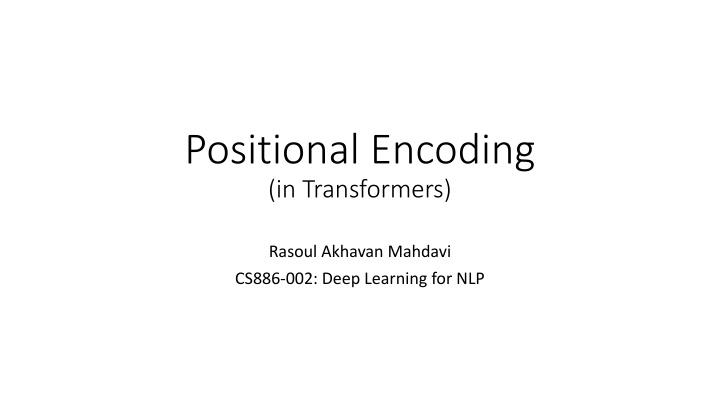 Positional Encoding
(in Transformers)

Rasoul Akhavan Mahdavi
CS886-002: Deep Learning for NLP